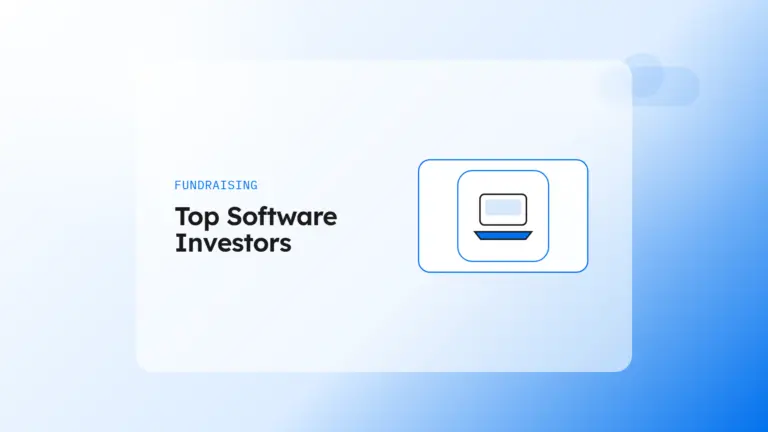 FUNDRAISING

Top Software Investors